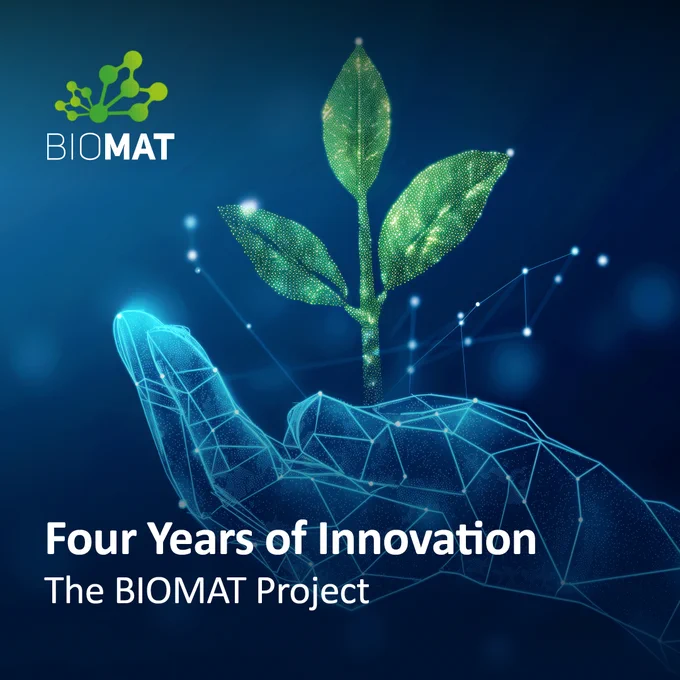 BIOMAT

Four Years of Innovation
The BIOMAT Project